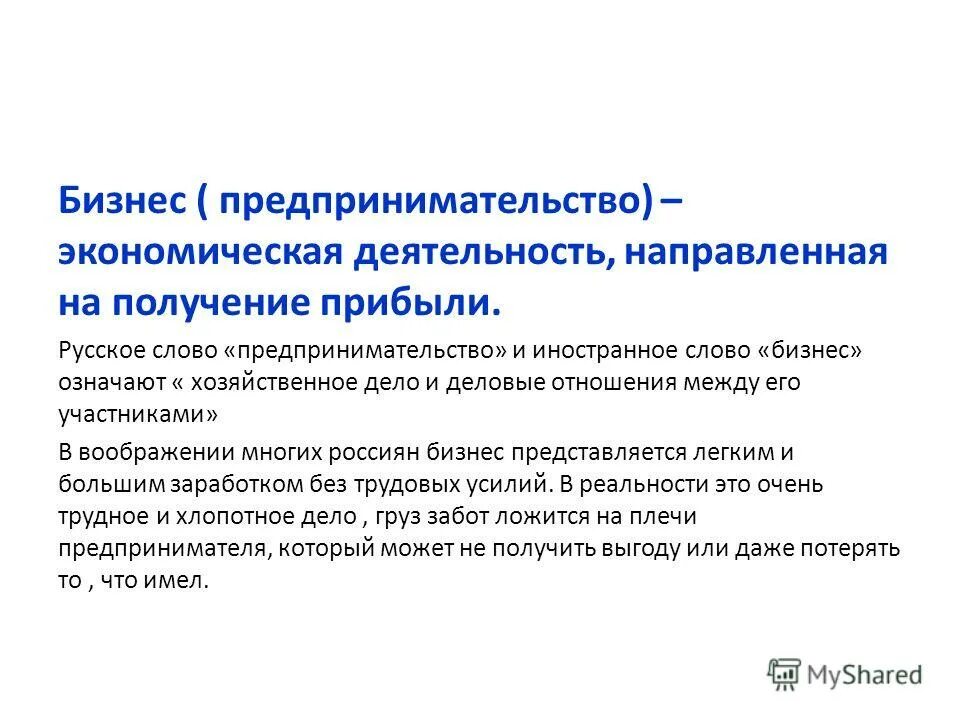 Бизнес ( предпринимательство) – экономическая деятельность, направленная на получение прибыли.

Русское слово «предпринимательство» и иностранное слово «бизнес» означают « хозяйственное дело и деловые отношения между его участниками»

В воображении многих россиян бизнес представляется легким и большим заработком без трудовых усилий. В реальности это очень трудное и хлопотное дело , груз забот ложится на плечи предпринимателя, который может не получить выгоду или даже потерять то , что имел.

MyShared